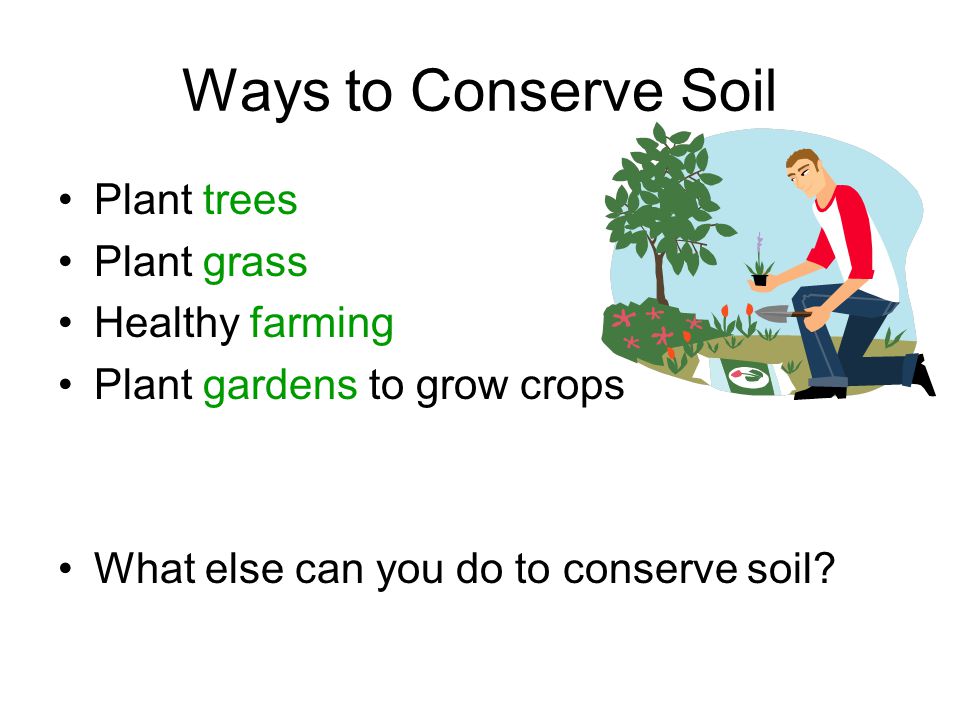 Ways to Conserve Soil

• Plant trees
• Plant grass
• Healthy farming
• Plant gardens to grow crops

• What else can you do to conserve soil?